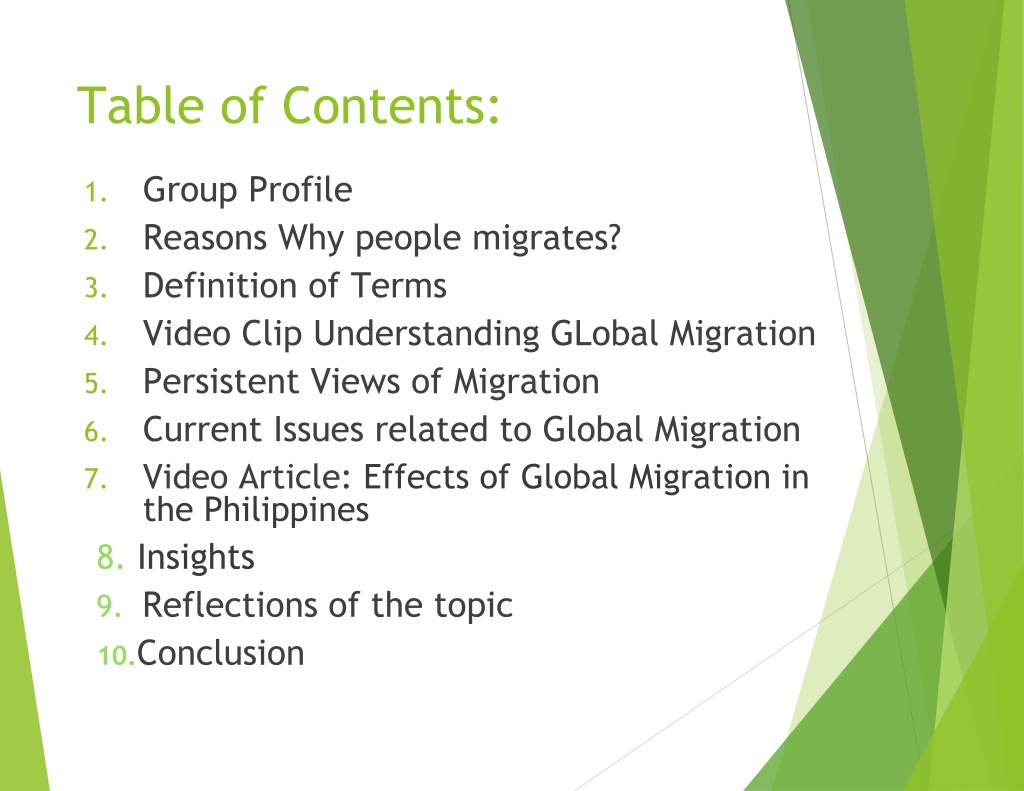 Table of Contents:

1. Group Profile
2. Reasons Why people migrates?
3. Definition of Terms
4. Video Clip Understanding GLobal Migration
5. Persistent Views of Migration
6. Current Issues related to Global Migration
7. Video Article: Effects of Global Migration in the Philippines
8. Insights
9. Reflections of the topic
10. Conclusion